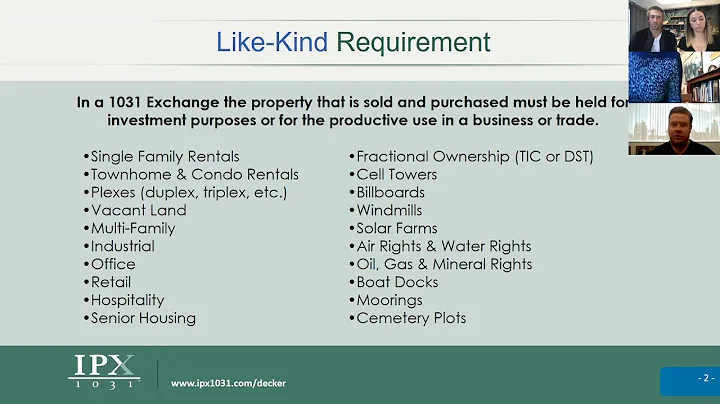 Like-Kind Requirement

In a 1031 Exchange the property that is sold and purchased must be held for investment purposes or for the productive use in a business or trade.

•Single Family Rentals
•Townhome & Condo Rentals
•Plexes (duplex, triplex, etc.)
•Vacant Land
•Multi-Family
•Industrial
•Office
•Retail
•Hospitality
•Senior Housing

•Fractional Ownership (TIC or DST)
•Cell Towers
•Billboards
•Windmills
•Solar Farms
•Air Rights & Water Rights
•Oil, Gas & Mineral Rights
•Boat Docks
•Moorings
•Cemetery Plots

IPX 1031

www.ipx1031.com/decker

- 2 -